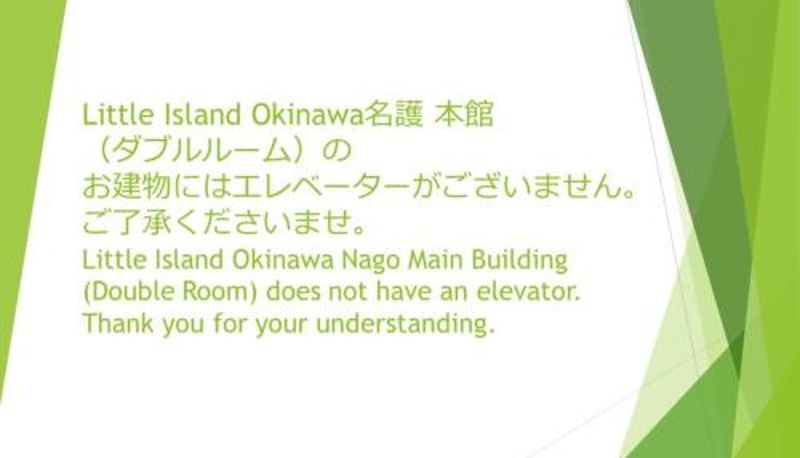 Little Island Okinawa名護 本館
（ダブルルーム）の
お建物にはエレベーターがございません。
ご了承くださいませ。
Little Island Okinawa Nago Main Building (Double Room) does not have an elevator.
Thank you for your understanding.